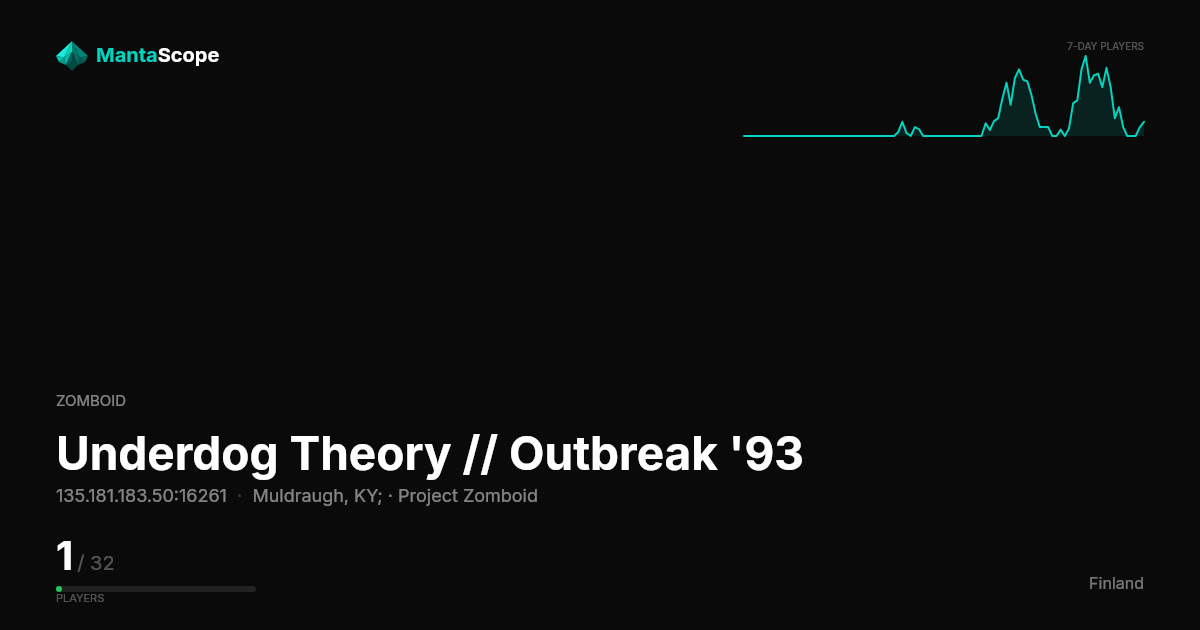 MantaScope

7-DAY PLAYERS

ZOMBOID

Underdog Theory // Outbreak '93

135.181.183.50:16261 · Muldraugh, KY; · Project Zomboid

1 / 32

PLAYERS

Finland